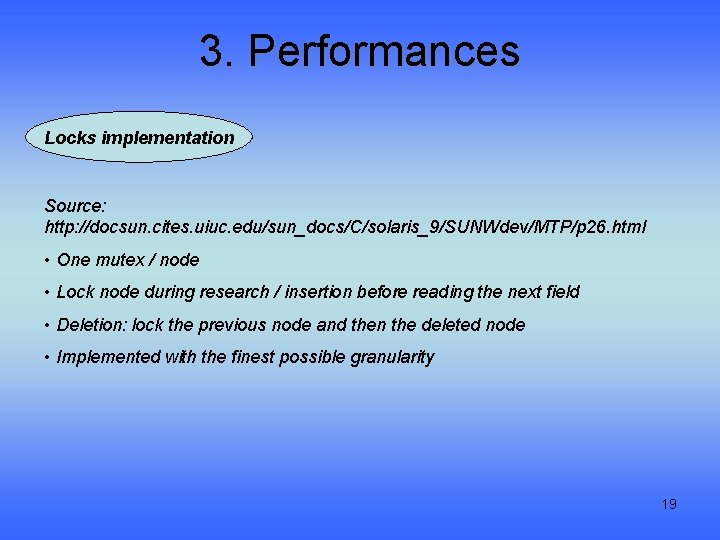 3. Performances

Locks implementation

Source:
http://docsun.cites.uiuc.edu/sun_docs/C/solaris_9/SUNWdev/MTP/p26.html

• One mutex / node

• Lock node during research / insertion before reading the next field

• Deletion: lock the previous node and then the deleted node

• Implemented with the finest possible granularity

19